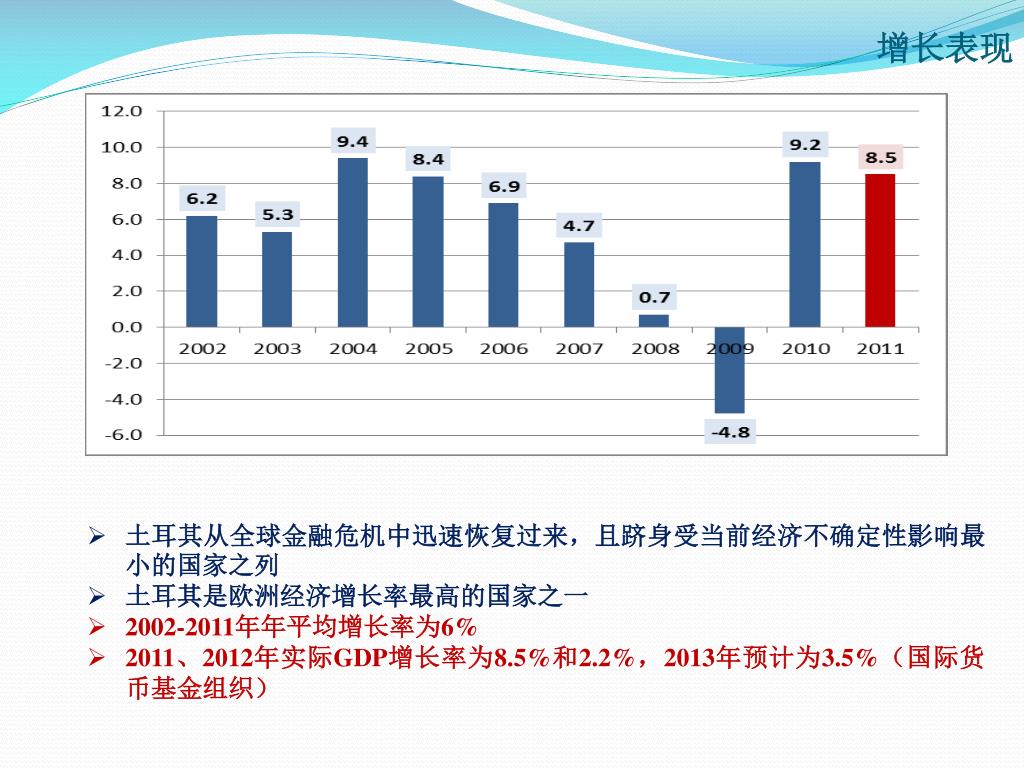 增长表现

12.0
10.0
8.0
6.0
4.0
2.0
0.0
-2.0
-4.0
-6.0

6.2
5.3
9.4
8.4
6.9
4.7
0.7
-4.8
9.2
8.5

2002 2003 2004 2005 2006 2007 2008 2009 2010 2011

➢ 土耳其从全球金融危机中迅速恢复过来，且跻身受当前经济不确定性影响最小的国家之列
➢ 土耳其是欧洲经济增长率最高的国家之一
➢ 2002-2011年年平均增长率为6%
➢ 2011、2012年实际GDP增长率为8.5%和2.2%，2013年预计为3.5%（国际货币基金组织）